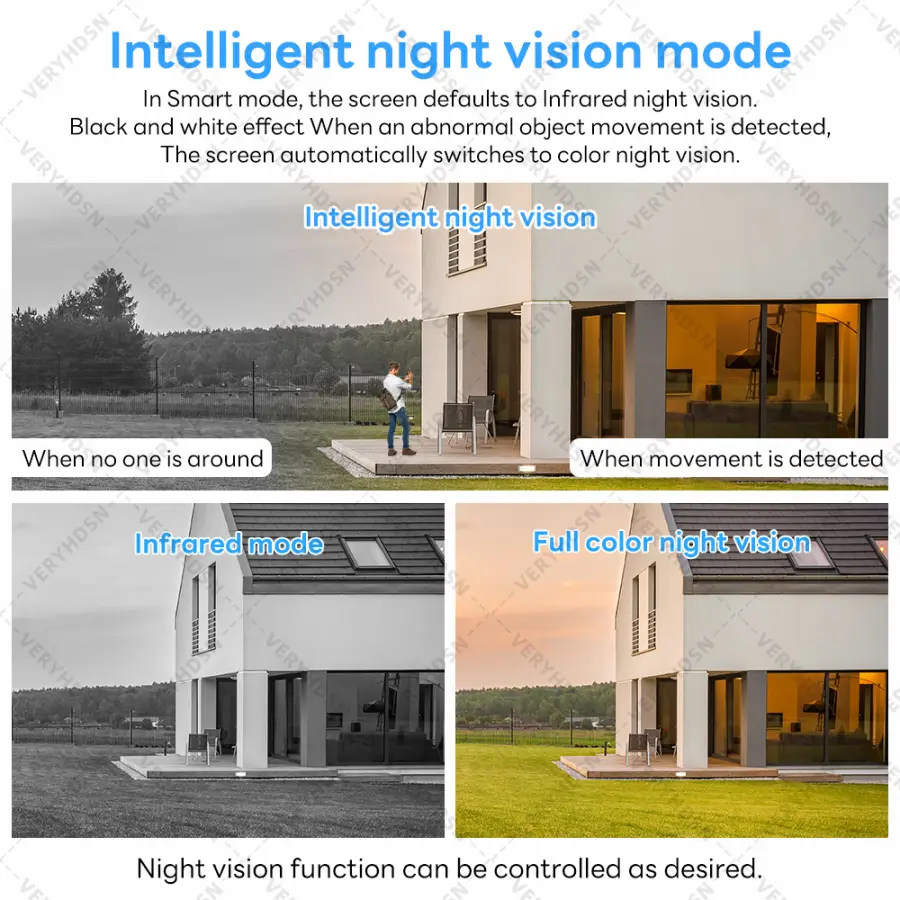 Intelligent night vision mode

In Smart mode, the screen defaults to Infrared night vision. Black and white effect When an abnormal object movement is detected, The screen automatically switches to color night vision.

Intelligent night vision

When no one is around

When movement is detected

Infrared mode

Full color night vision

Night vision function can be controlled as desired.

VERYHDSN